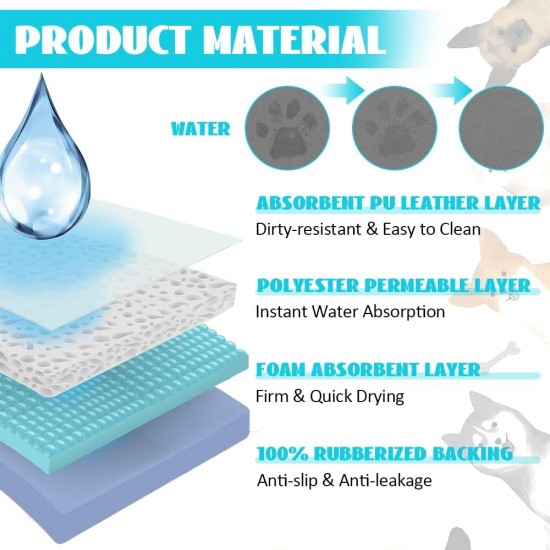 PRODUCT MATERIAL

WATER

ABSORBENT PU LEATHER LAYER
Dirty-resistant & Easy to Clean

POLYESTER PERMEABLE LAYER
Instant Water Absorption

FOAM ABSORBENT LAYER
Firm & Quick Drying

100% RUBBERIZED BACKING
Anti-slip & Anti-leakage